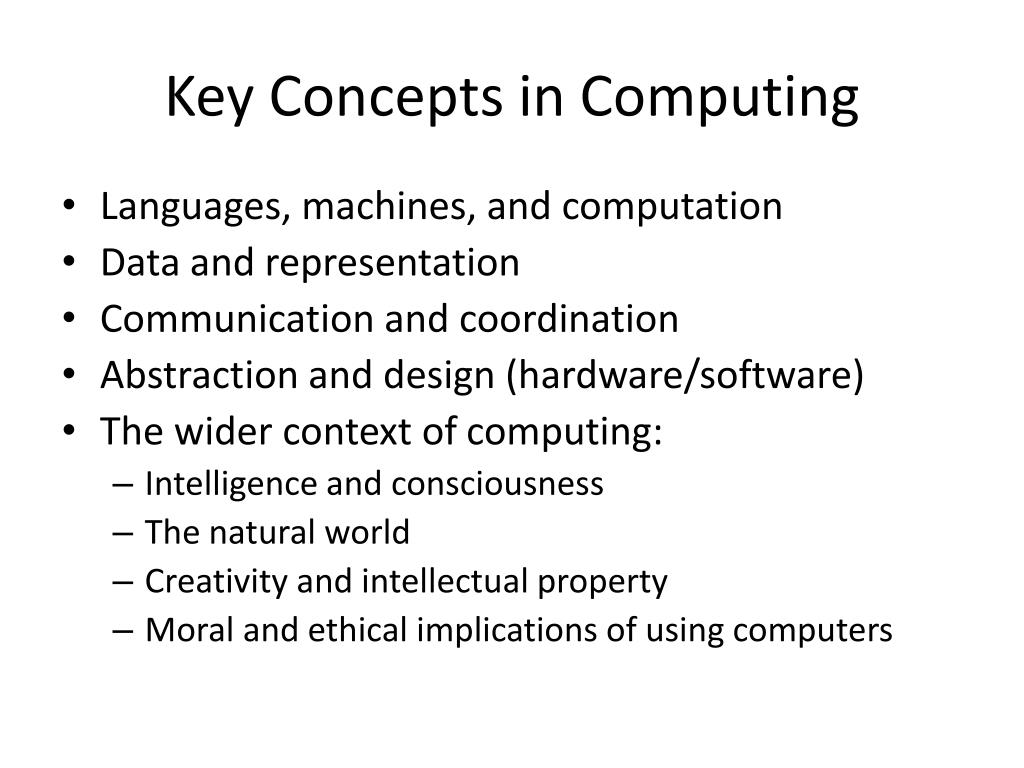 Key Concepts in Computing

• Languages, machines, and computation
• Data and representation
• Communication and coordination
• Abstraction and design (hardware/software)
• The wider context of computing:
– Intelligence and consciousness
– The natural world
– Creativity and intellectual property
– Moral and ethical implications of using computers